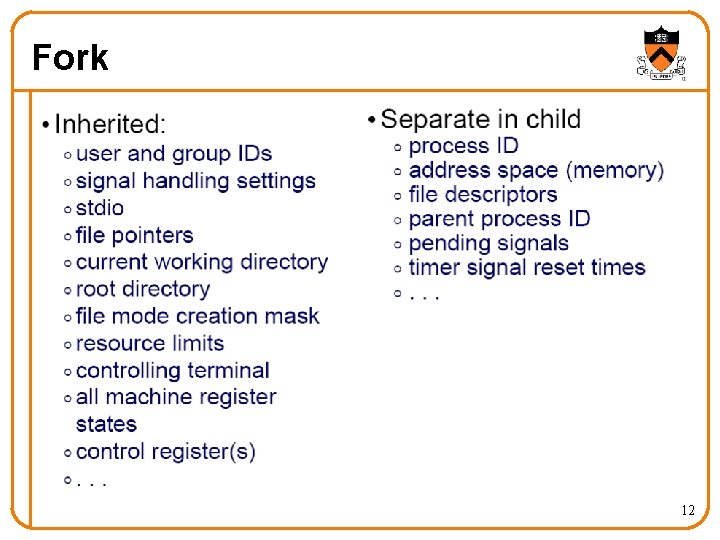 Fork

• Inherited:
◦ user and group IDs
◦ signal handling settings
◦ stdio
◦ file pointers
◦ current working directory
◦ root directory
◦ file mode creation mask
◦ resource limits
◦ controlling terminal
◦ all machine register states
◦ control register(s)
◦ . . .

• Separate in child
◦ process ID
◦ address space (memory)
◦ file descriptors
◦ parent process ID
◦ pending signals
◦ timer signal reset times
◦ . . .

12